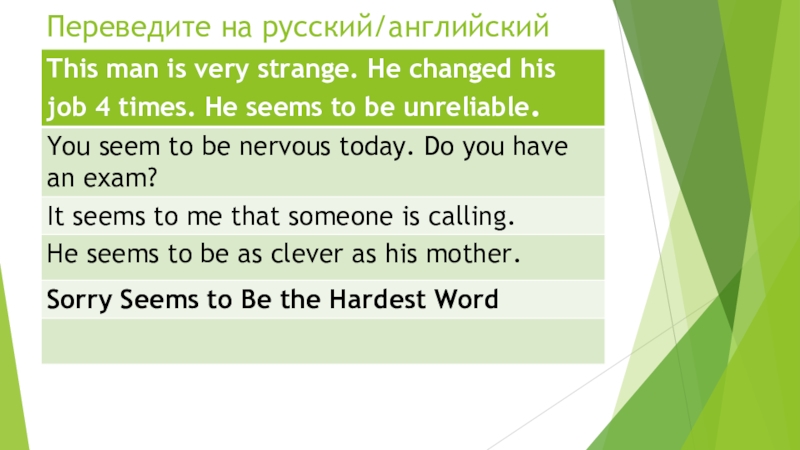 Переведите на русский/английский

| This man is very strange. He changed his job 4 times. He seems to be unreliable. |
|---|
| You seem to be nervous today. Do you have an exam? |
| It seems to me that someone is calling. |
| He seems to be as clever as his mother. |
| Sorry Seems to Be the Hardest Word |
| |